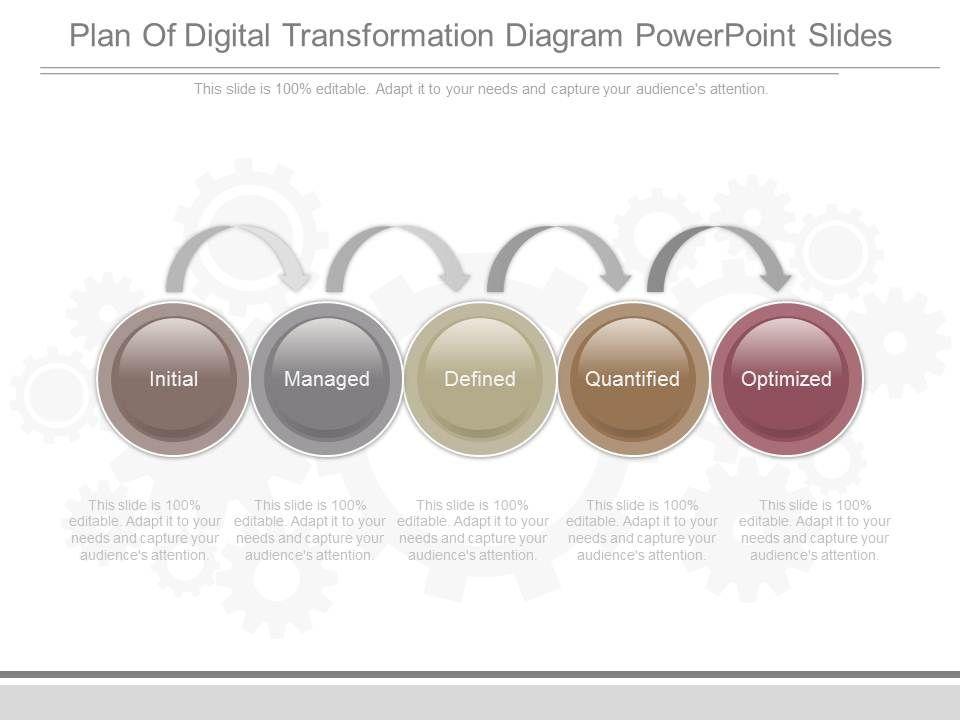 Plan Of Digital Transformation Diagram PowerPoint Slides

This slide is 100% editable. Adapt it to your needs and capture your audience's attention.

Initial

Managed

Defined

Quantified

Optimized

This slide is 100% editable. Adapt it to your needs and capture your audience's attention.

This slide is 100% editable. Adapt it to your needs and capture your audience's attention.

This slide is 100% editable. Adapt it to your needs and capture your audience's attention.

This slide is 100% editable. Adapt it to your needs and capture your audience's attention.

This slide is 100% editable. Adapt it to your needs and capture your audience's attention.